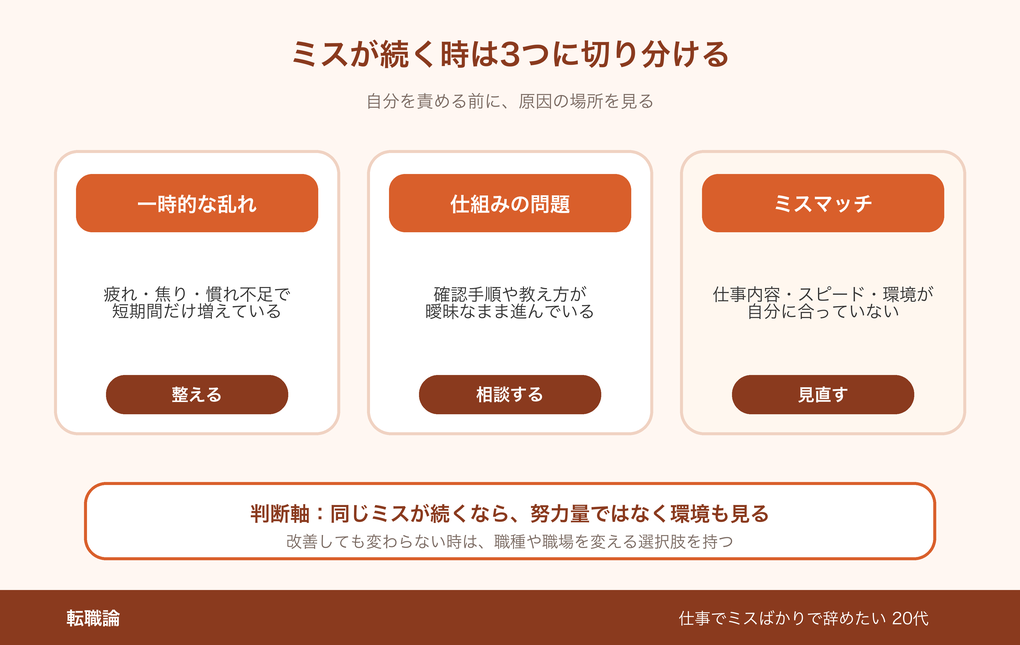 ミスが続く時は3つに切り分ける

自分を責める前に、原因の場所を見る

一時的な乱れ

疲れ・焦り・慣れ不足で短期間だけ増えている

整える

仕組みの問題

確認手順や教え方が曖昧なまま進んでいる

相談する

ミスマッチ

仕事内容・スピード・環境が自分に合っていない

見直す

判断軸：同じミスが続くなら、努力量ではなく環境も見る

改善しても変わらない時は、職種や職場を変える選択肢を持つ

転職論

仕事でミスばかりで辞めたい 20代